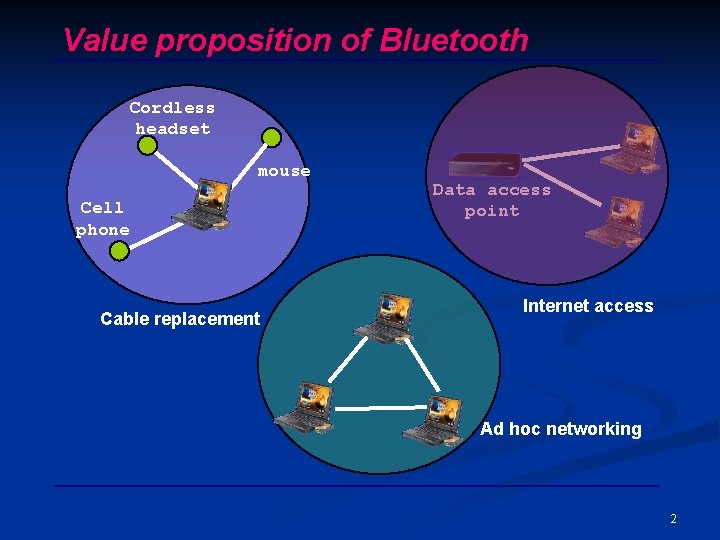 Value proposition of Bluetooth

Cordless headset

mouse

Cell phone

Data access point

Cable replacement

Internet access

Ad hoc networking

2